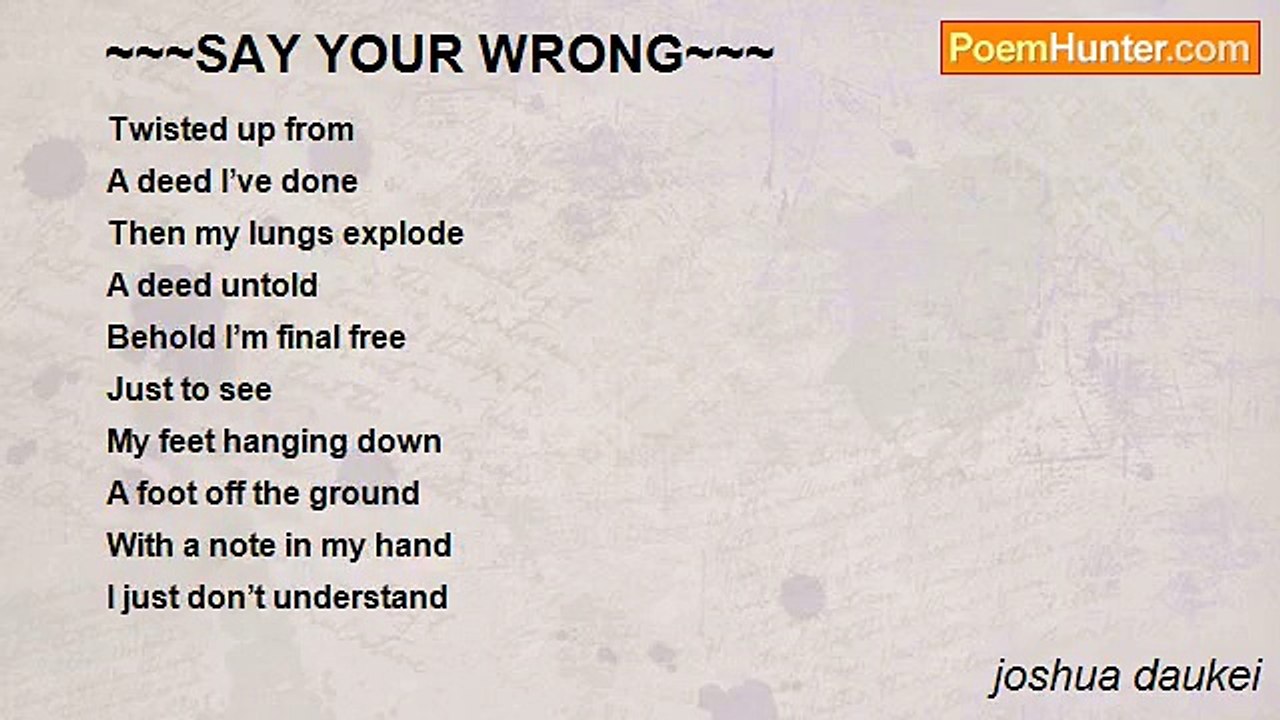 ~~~SAY YOUR WRONG~~~

PoemHunter.com

Twisted up from
A deed I’ve done
Then my lungs explode
A deed untold
Behold I’m final free
Just to see
My feet hanging down
A foot off the ground
With a note in my hand
I just don’t understand

joshua daukei